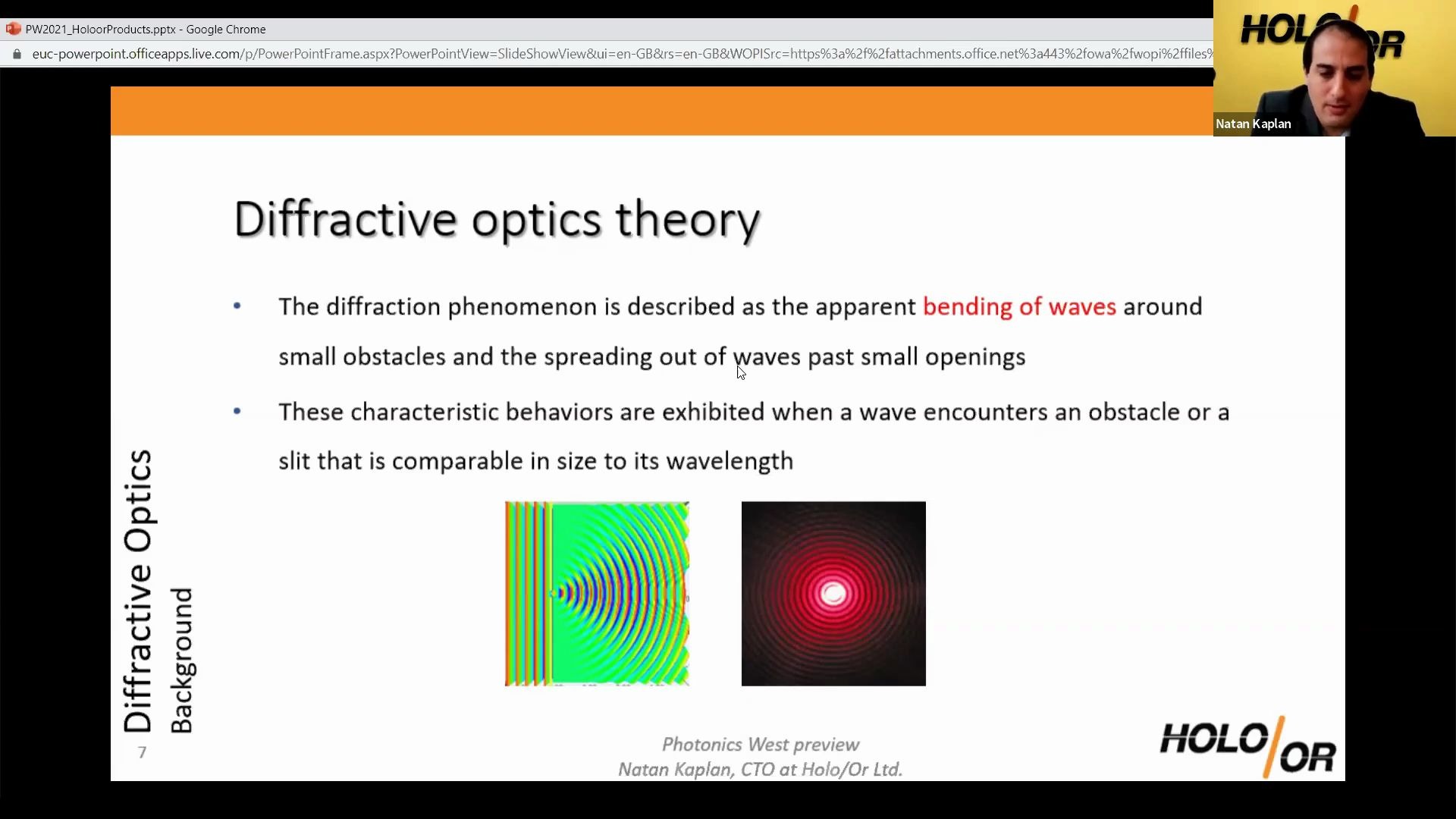 PW2021_HoloorProducts.pptx - Google Chrome

euc-powerpoint.officeapps.live.com/p/PowerPointFrame.aspx?PowerPointView=SlideShowView&ui=en-GB&rs=en-GB&WOPISrc=https%3a%2f%2fattachments.office.net%3a443%2fowa%2fwopi%2ffiles%

HOLO/OR

Natan Kaplan

Diffractive optics theory

• The diffraction phenomenon is described as the apparent bending of waves around small obstacles and the spreading out of waves past small openings

• These characteristic behaviors are exhibited when a wave encounters an obstacle or a slit that is comparable in size to its wavelength

Diffractive Optics
Background

7

Photonics West preview
Natan Kaplan, CTO at Holo/Or Ltd.

HOLO/OR